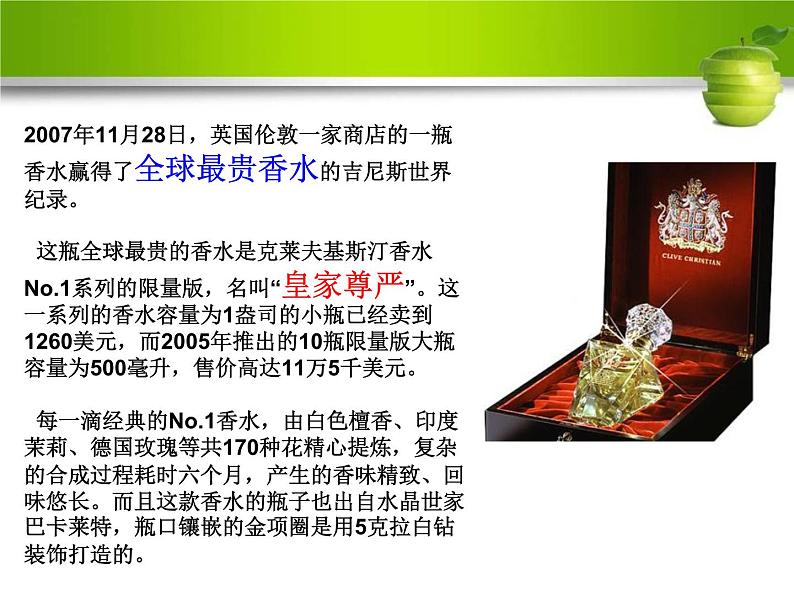 2007年11月28日，英国伦敦一家商店的一瓶香水赢得了全球最贵香水的吉尼斯世界纪录。

这瓶全球最贵的香水是克莱夫基斯汀香水No.1系列的限量版，名叫“皇家尊严”。这一系列的香水容量为1盎司的小瓶已经卖到1260美元，而2005年推出的10瓶限量版大瓶容量为500毫升，售价高达11万5千美元。

每一滴经典的No.1香水，由白色檀香、印度茉莉、德国玫瑰等共170种花精心提炼，复杂的合成过程耗时六个月，产生的香味精致、回味悠长。而且这款香水的瓶子也出自水晶世家巴卡莱特，瓶口镶嵌的金项圈是用5克拉白钻装饰打造的。

CLIVE CHRISTIAN